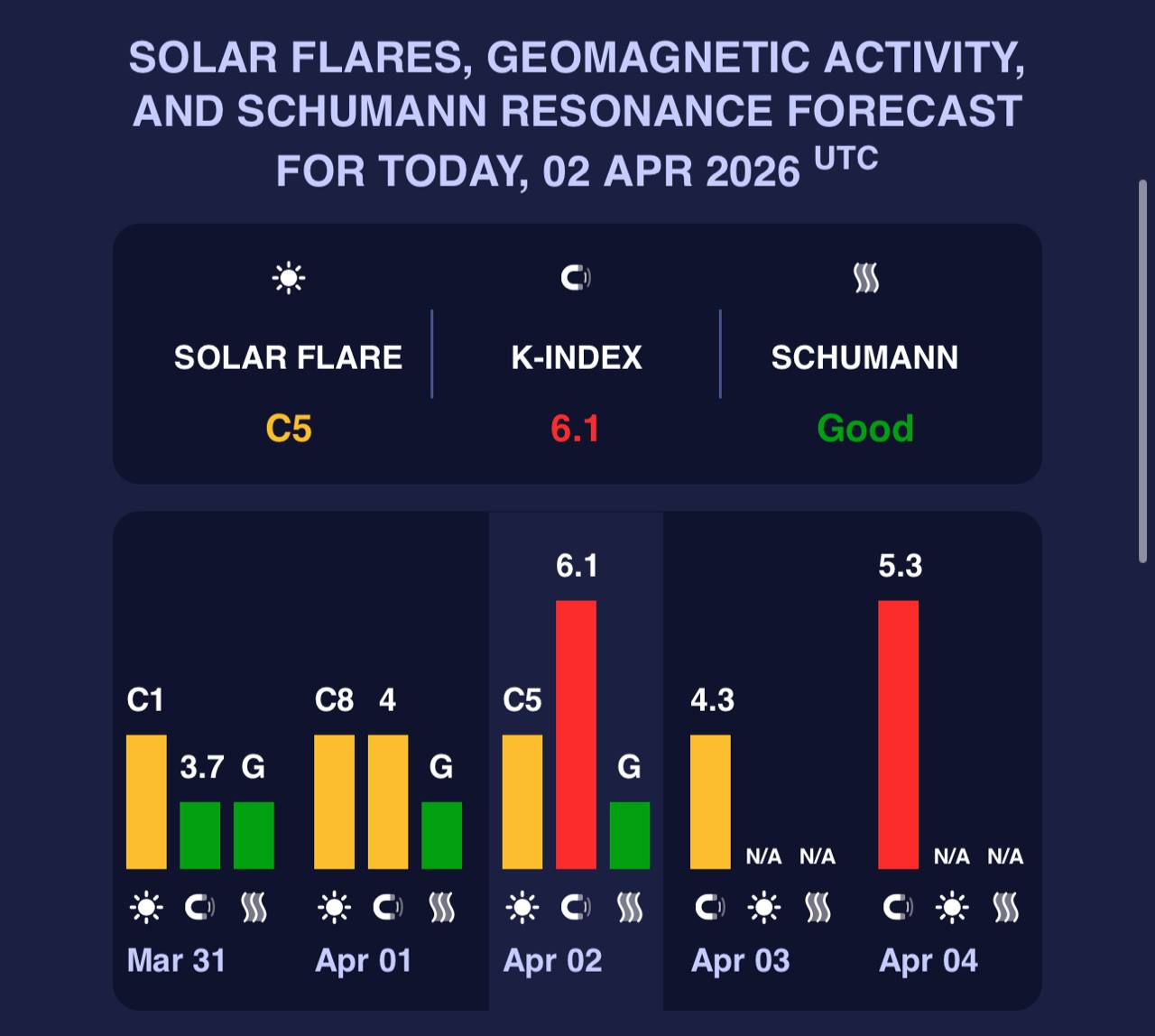 SOLAR FLARES, GEOMAGNETIC ACTIVITY, AND SCHUMANN RESONANCE FORECAST FOR TODAY, 02 APR 2026 UTC

SOLAR FLARE
C5

K-INDEX
6.1

SCHUMANN
Good

C1 3.7 G
Mar 31

C8 4 G
Apr 01

C5 6.1 G
Apr 02

4.3 N/A N/A
Apr 03

5.3 N/A N/A
Apr 04